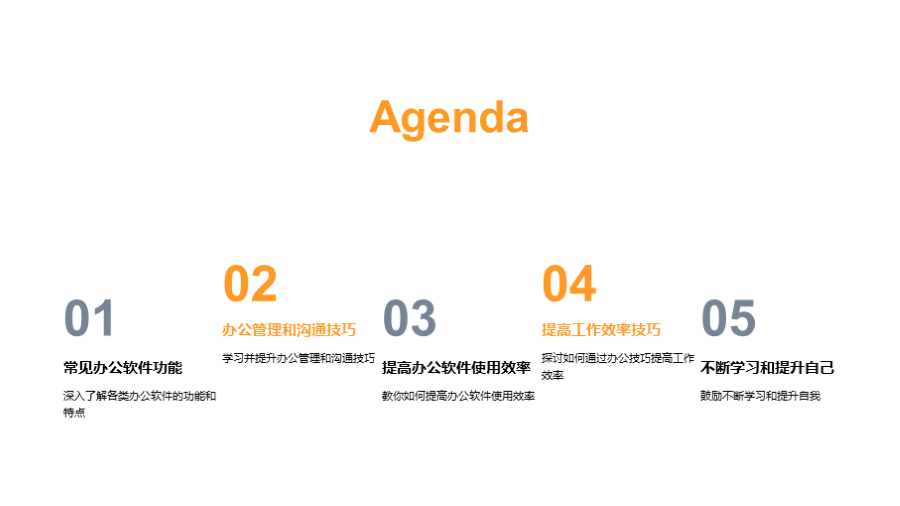 Agenda

01

常见办公软件功能

深入了解各类办公软件的功能和特点

02

办公管理和沟通技巧

学习并提升办公管理和沟通技巧

03

提高办公软件使用效率

教你如何提高办公软件使用效率

04

提高工作效率技巧

探讨如何通过办公技巧提高工作效率

05

不断学习和提升自己

鼓励不断学习和提升自我